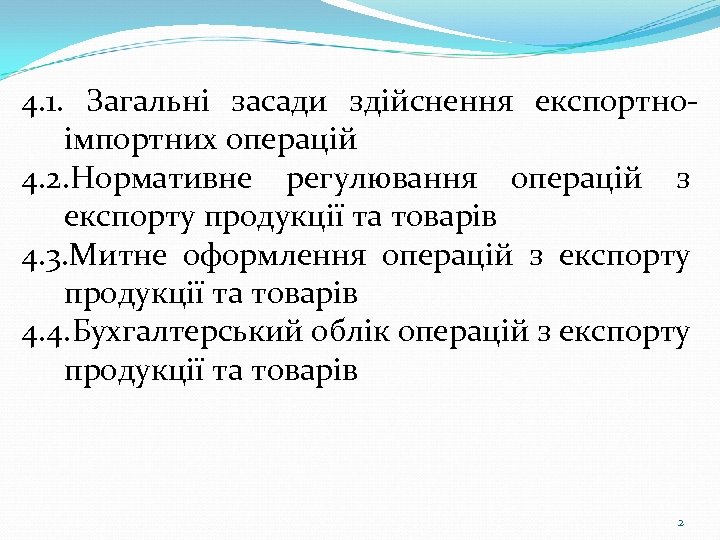 4.1. Загальні засади здійснення експортно-імпортних операцій
4.2.Нормативне регулювання операцій з експорту продукції та товарів
4.3.Митне оформлення операцій з експорту продукції та товарів
4.4.Бухгалтерський облік операцій з експорту продукції та товарів

2